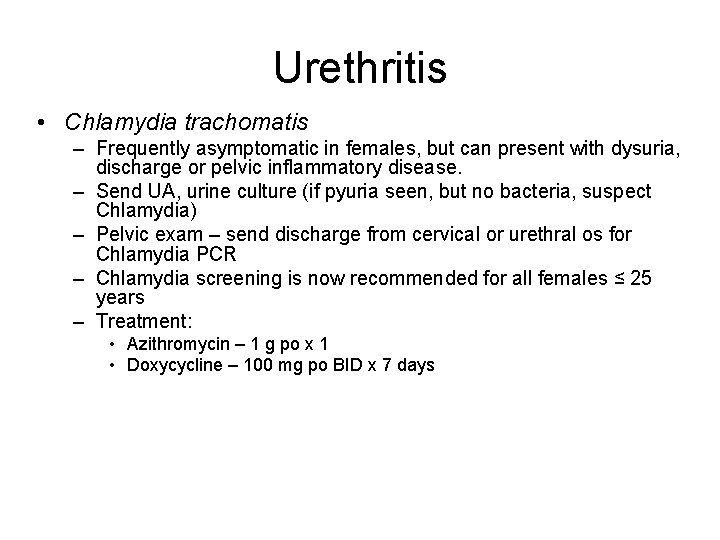 Urethritis

• Chlamydia trachomatis
– Frequently asymptomatic in females, but can present with dysuria, discharge or pelvic inflammatory disease.
– Send UA, urine culture (if pyuria seen, but no bacteria, suspect Chlamydia)
– Pelvic exam – send discharge from cervical or urethral os for Chlamydia PCR
– Chlamydia screening is now recommended for all females ≤ 25 years
– Treatment:
• Azithromycin – 1 g po x 1
• Doxycycline – 100 mg po BID x 7 days